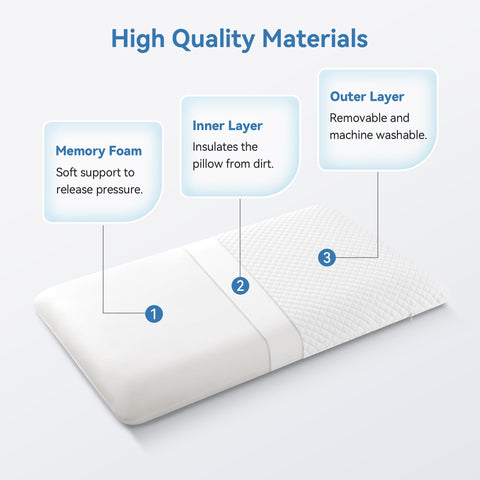 High Quality Materials

Memory Foam
Soft support to release pressure.

Inner Layer
Insulates the pillow from dirt.

Outer Layer
Removable and machine washable.

1

2

3